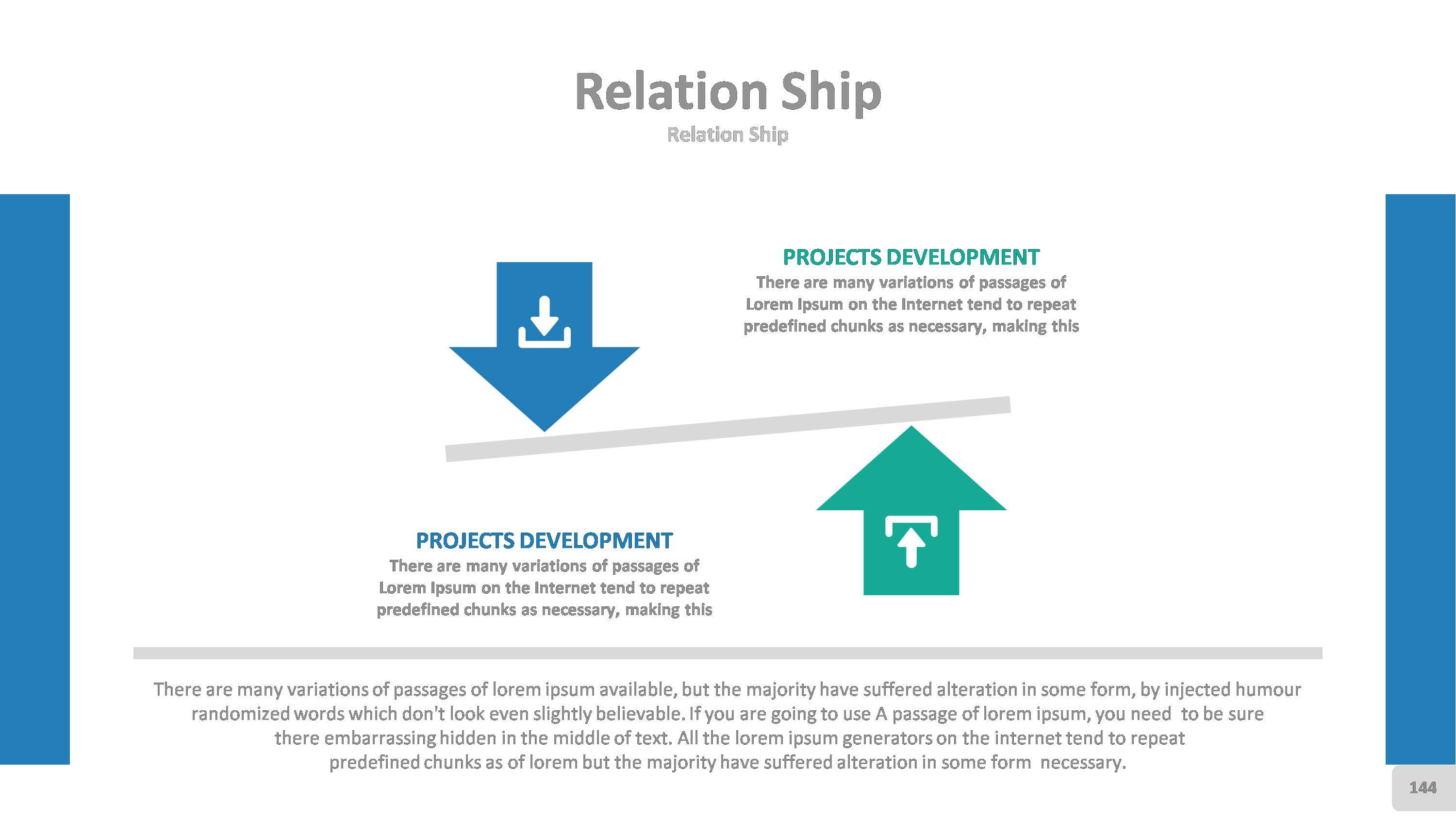 Relation Ship

Relation Ship

PROJECTS DEVELOPMENT

There are many variations of passages of Lorem Ipsum on the Internet tend to repeat predefined chunks as necessary, making this

PROJECTS DEVELOPMENT

There are many variations of passages of Lorem Ipsum on the Internet tend to repeat predefined chunks as necessary, making this

There are many variations of passages of lorem ipsum available, but the majority have suffered alteration in some form, by injected humour randomized words which don't look even slightly believable. If you are going to use A passage of lorem ipsum, you need to be sure there embarrassing hidden in the middle of text. All the lorem ipsum generators on the internet tend to repeat predefined chunks as of lorem but the majority have suffered alteration in some form necessary.

144